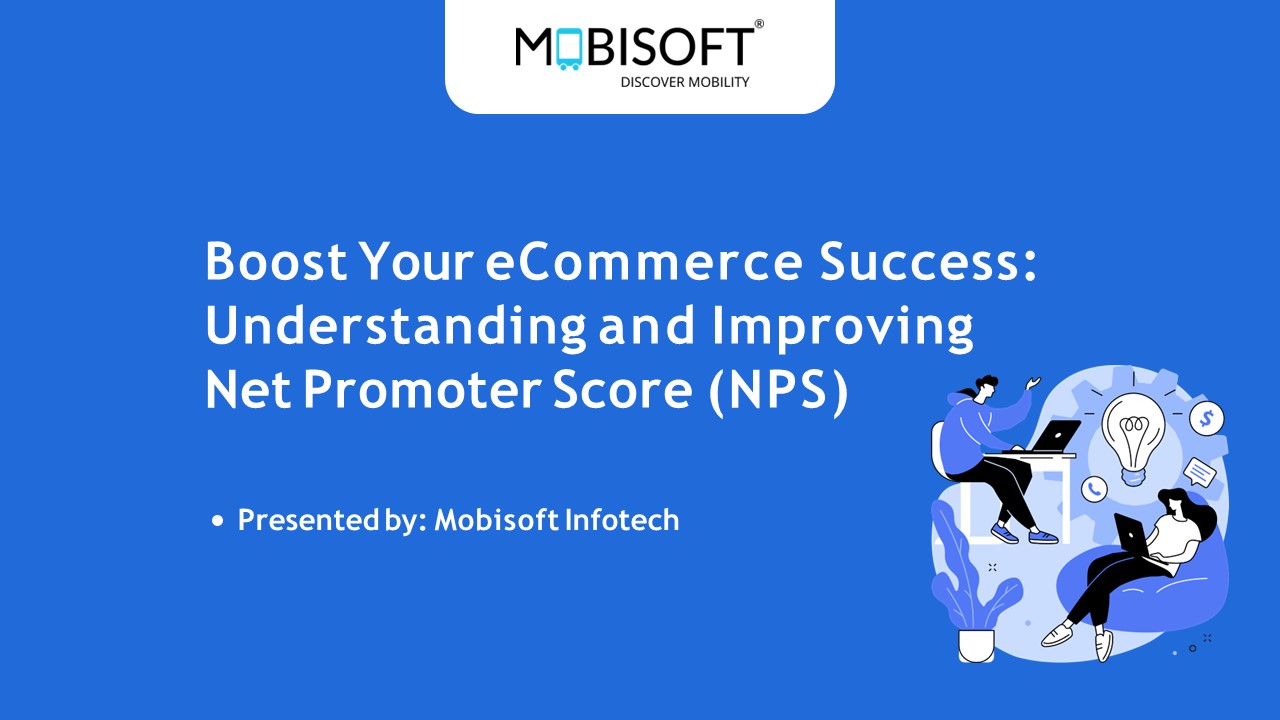 MOBISOFT®
DISCOVER MOBILITY

Boost Your eCommerce Success: Understanding and Improving Net Promoter Score (NPS)

• Presented by: Mobisoft Infotech

$